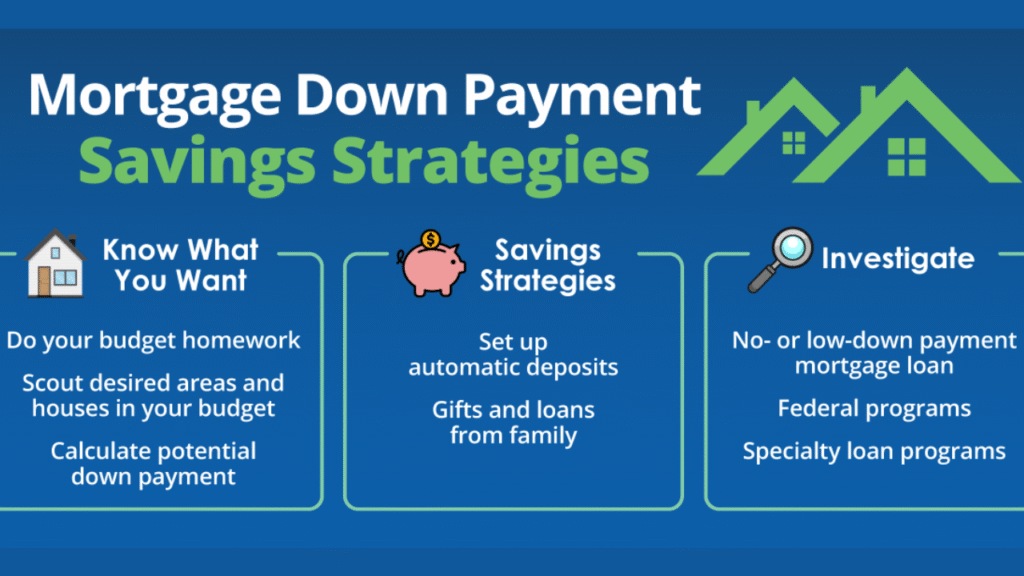 Mortgage Down Payment
Savings Strategies

Know What You Want

Do your budget homework

Scout desired areas and houses in your budget

Calculate potential down payment

Savings Strategies

Set up automatic deposits

Gifts and loans from family

Investigate

No- or low-down payment mortgage loan

Federal programs

Specialty loan programs